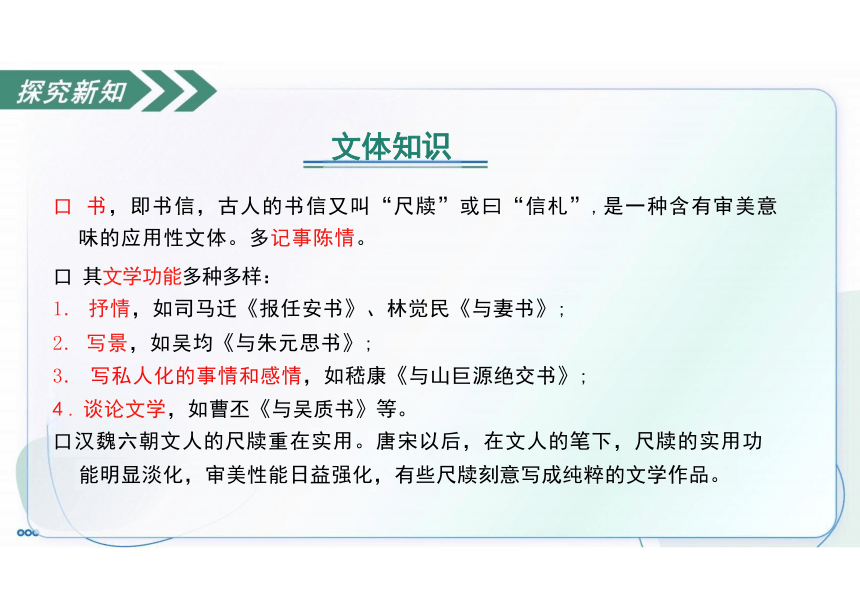 探究新知

文体知识

口 书，即书信，古人的书信又叫“尺牍”或曰“信札”，是一种含有审美意味的应用性文体。多记事陈情。

口 其文学功能多种多样：

1. 抒情，如司马迁《报任安书》、林觉民《与妻书》；

2. 写景，如吴均《与朱元思书》；

3. 写私人化的事情和感情，如嵇康《与山巨源绝交书》；

4. 谈论文学，如曹丕《与吴质书》等。

口汉魏六朝文人的尺牍重在实用。唐宋以后，在文人的笔下，尺牍的实用功能明显淡化，审美性能日益强化，有些尺牍刻意写成纯粹的文学作品。